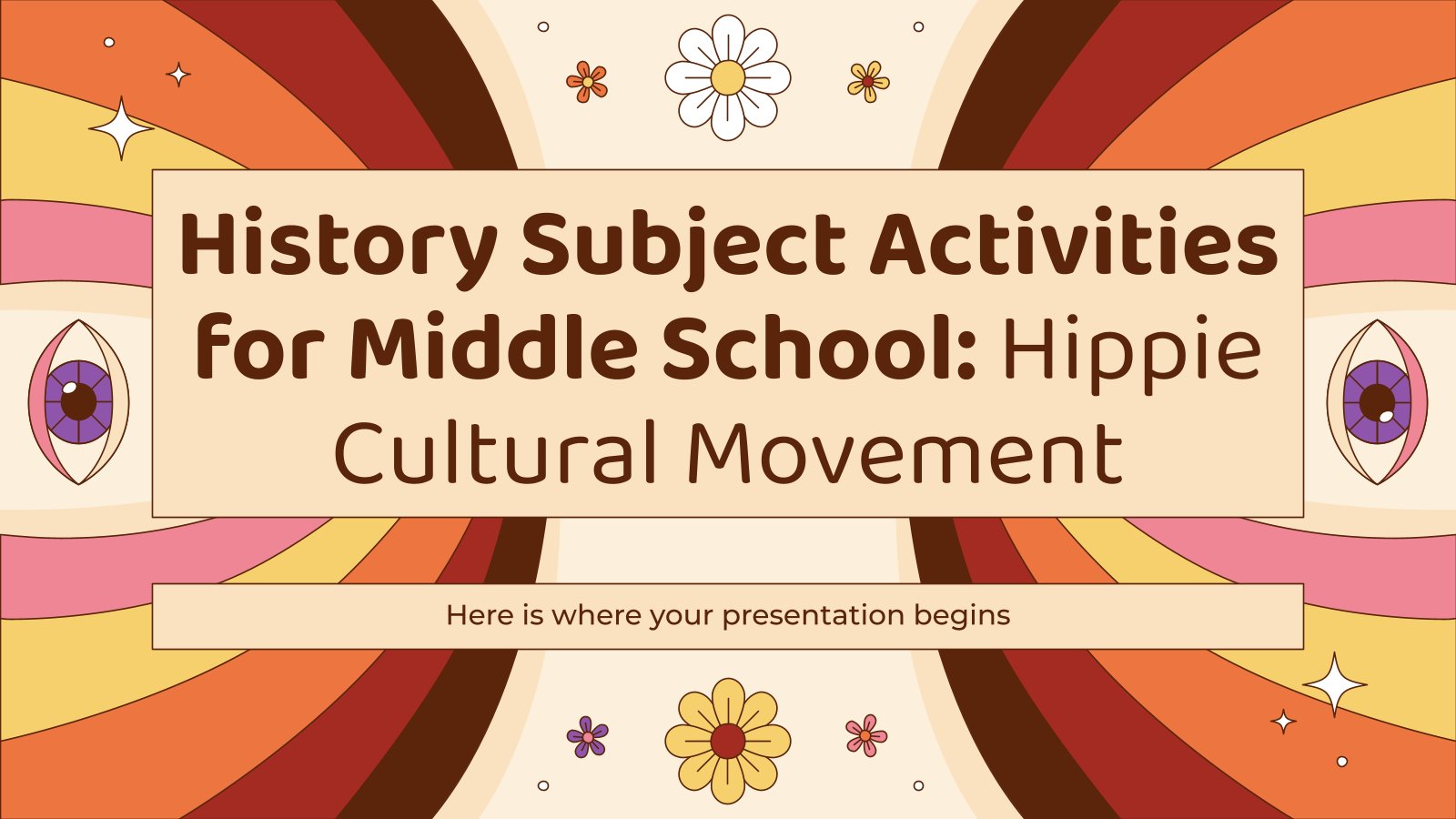 History Subject Activities for Middle School: Hippie Cultural Movement

Here is where your presentation begins